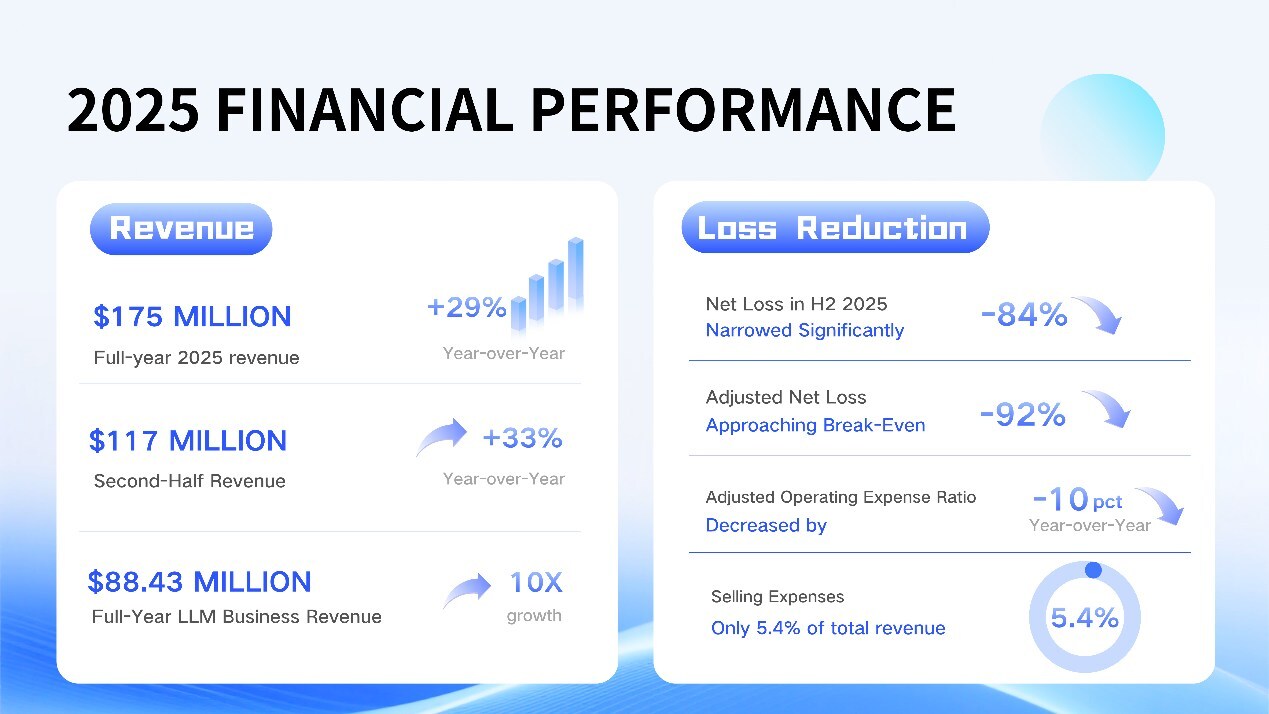 2025 FINANCIAL PERFORMANCE

Revenue

$175 MILLION
Full-year 2025 revenue
+29%
Year-over-Year

$117 MILLION
Second-Half Revenue
+33%
Year-over-Year

$88.43 MILLION
Full-Year LLM Business Revenue
10X
growth

Loss Reduction

Net Loss in H2 2025
Narrowed Significantly
-84%

Adjusted Net Loss
Approaching Break-Even
-92%

Adjusted Operating Expense Ratio
Decreased by
-10 pct
Year-over-Year

Selling Expenses
Only 5.4% of total revenue
5.4%